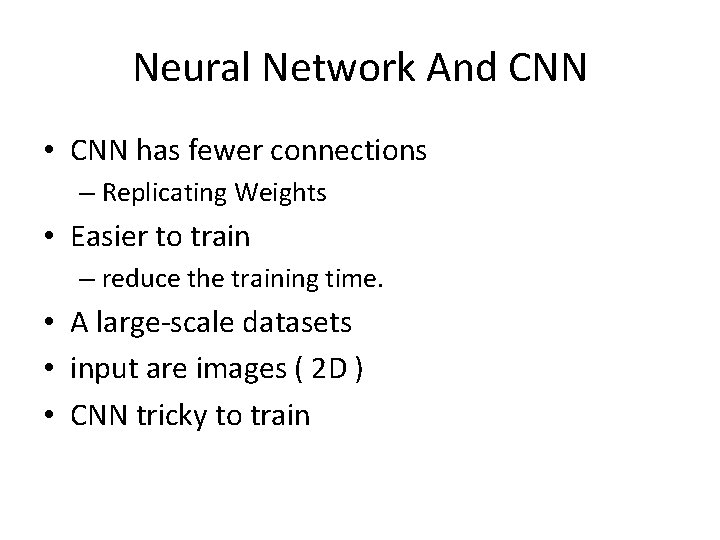 Neural Network And CNN

• CNN has fewer connections
– Replicating Weights
• Easier to train
– reduce the training time.
• A large-scale datasets
• input are images ( 2D )
• CNN tricky to train